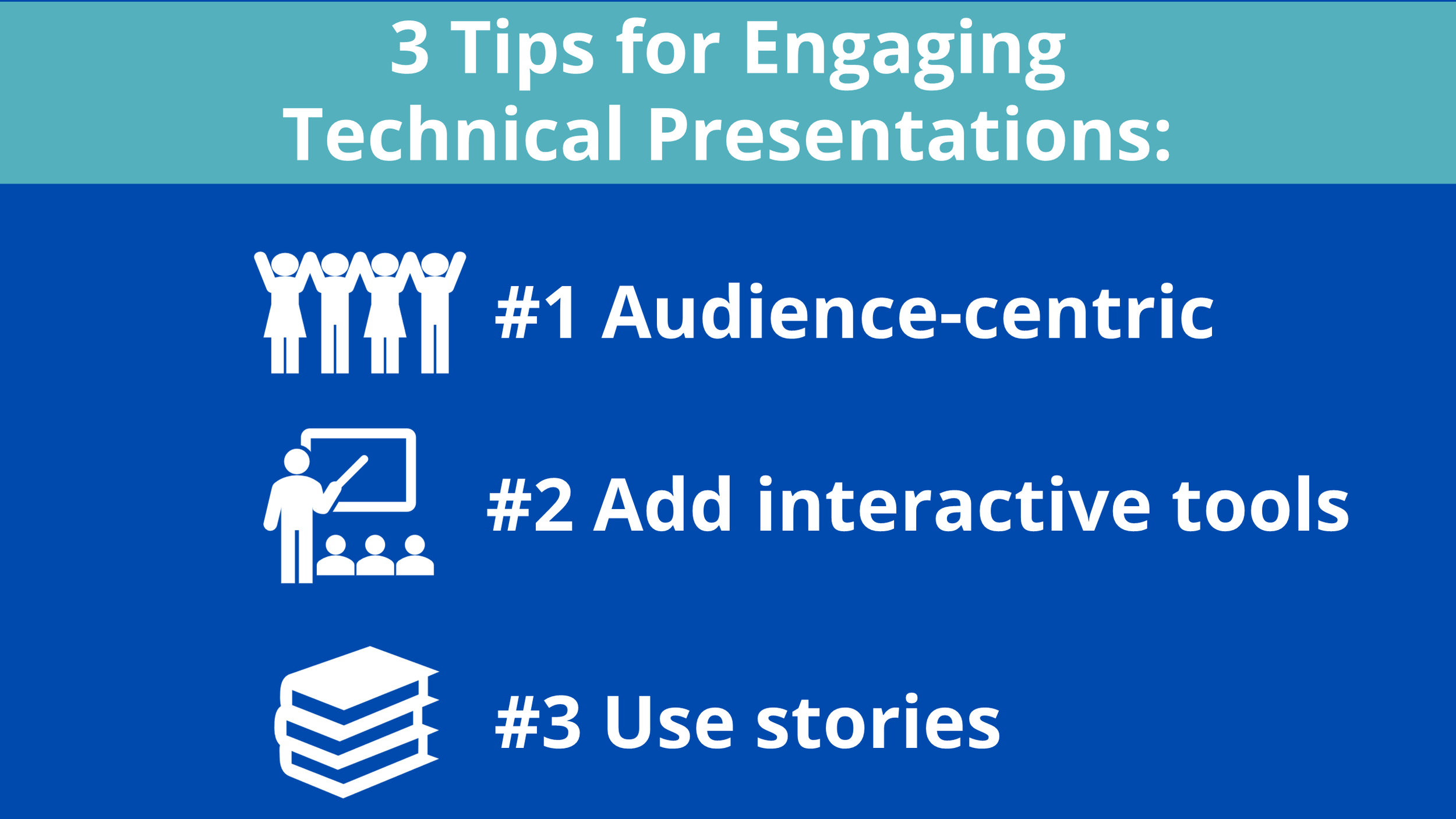 3 Tips for Engaging Technical Presentations:

#1 Audience-centric

#2 Add interactive tools

#3 Use stories